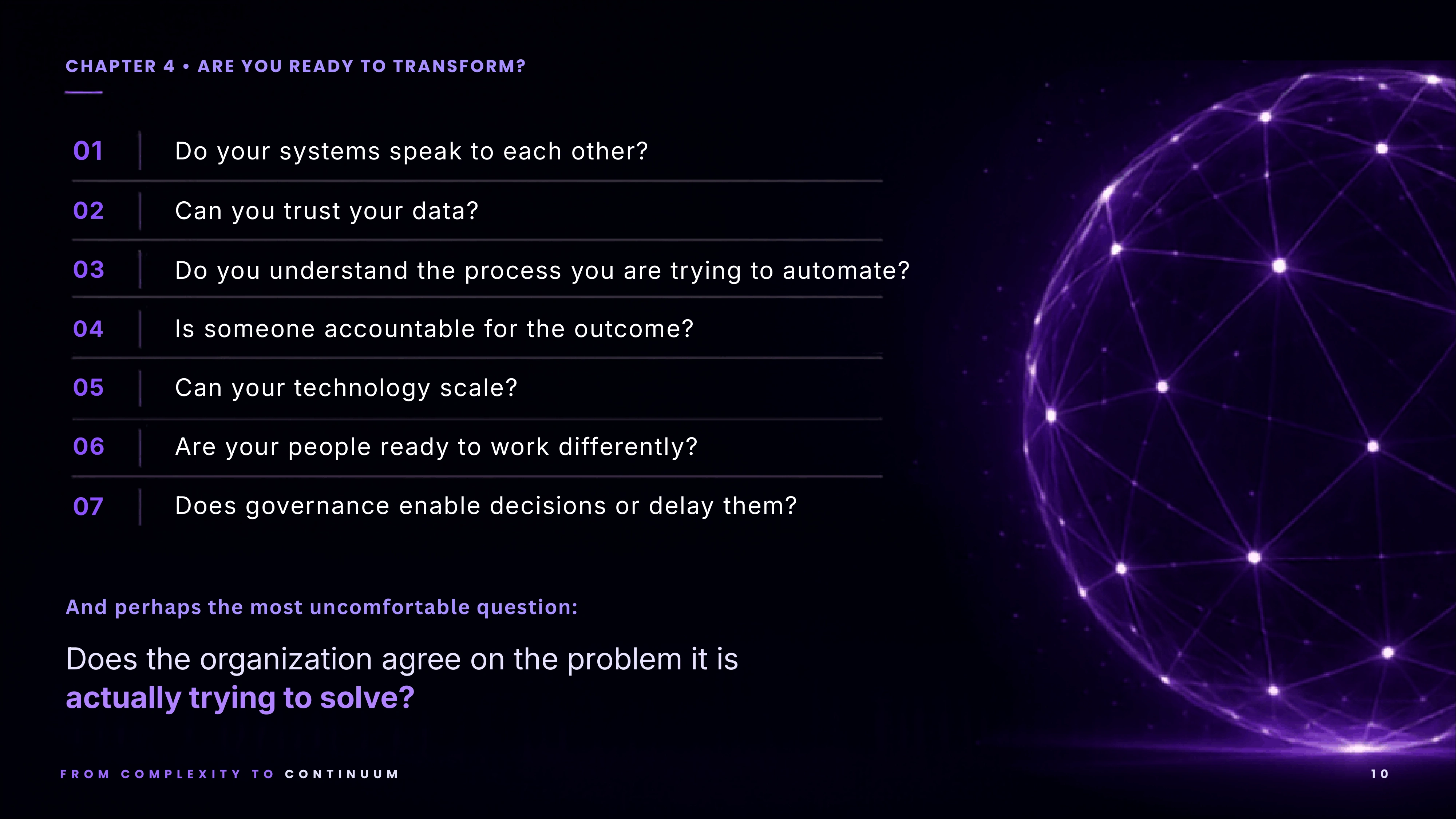 CHAPTER 4 • ARE YOU READY TO TRANSFORM?

01 Do your systems speak to each other?

02 Can you trust your data?

03 Do you understand the process you are trying to automate?

04 Is someone accountable for the outcome?

05 Can your technology scale?

06 Are your people ready to work differently?

07 Does governance enable decisions or delay them?

And perhaps the most uncomfortable question:

Does the organization agree on the problem it is actually trying to solve?

FROM COMPLEXITY TO CONTINUUM

10